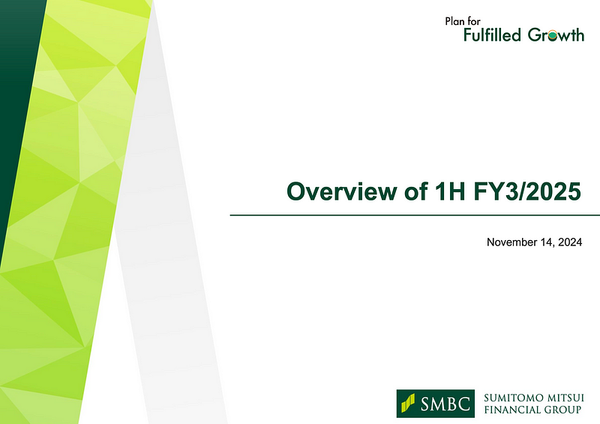 Plan for
Fulfilled Growth

Overview of 1H FY3/2025

November 14, 2024

SMBC SUMITOMO MITSUI FINANCIAL GROUP